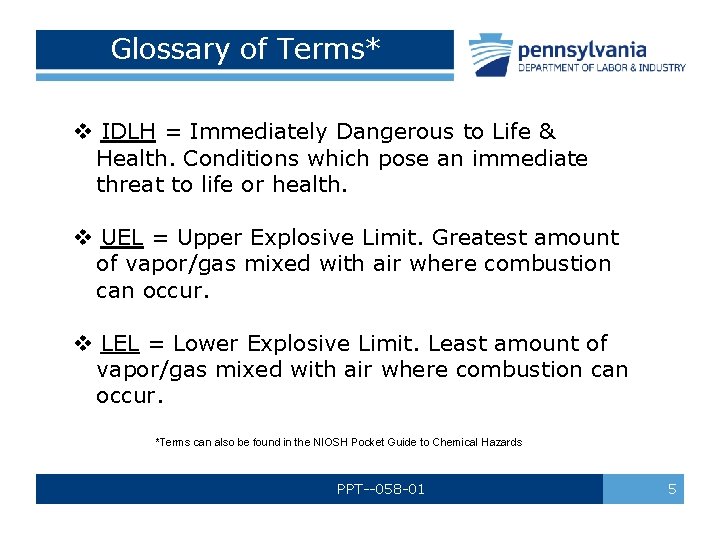 Glossary of Terms*

pennsylvania
DEPARTMENT OF LABOR & INDUSTRY

❖ IDLH = Immediately Dangerous to Life & Health. Conditions which pose an immediate threat to life or health.

❖ UEL = Upper Explosive Limit. Greatest amount of vapor/gas mixed with air where combustion can occur.

❖ LEL = Lower Explosive Limit. Least amount of vapor/gas mixed with air where combustion can occur.

*Terms can also be found in the NIOSH Pocket Guide to Chemical Hazards

PPT--058-01

5